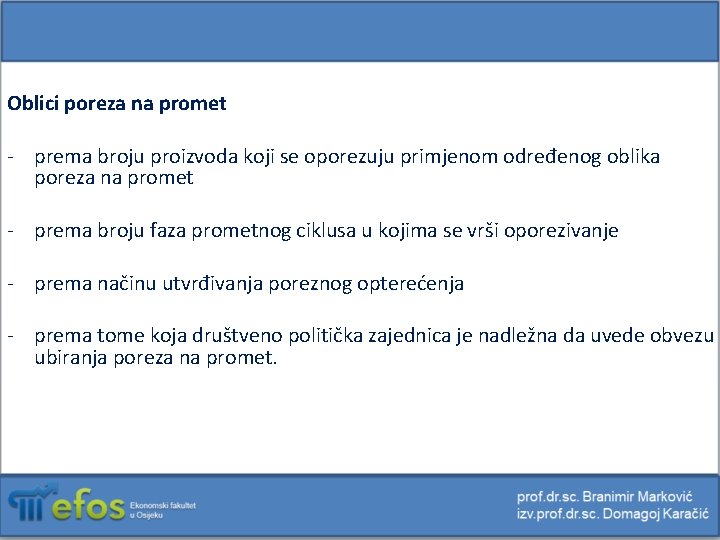 Oblici poreza na promet

- prema broju proizvoda koji se oporezuju primjenom određenog oblika poreza na promet

- prema broju faza prometnog ciklusa u kojima se vrši oporezivanje

- prema načinu utvrđivanja poreznog opterećenja

- prema tome koja društveno politička zajednica je nadležna da uvede obvezu ubiranja poreza na promet.

efos Ekonomski fakultet u Osijeku

prof.dr.sc. Branimir Marković
izv.prof.dr.sc. Domagoj Karačić